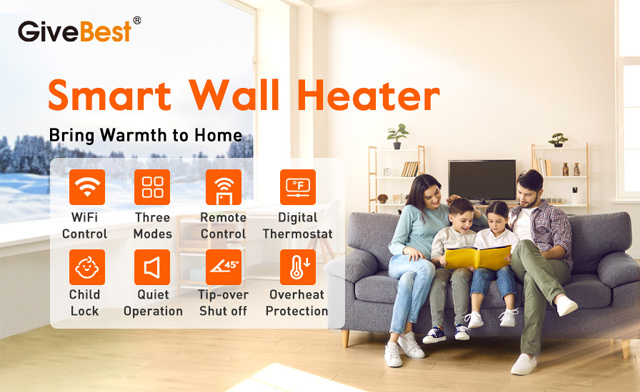 GiveBest®

Smart Wall Heater

Bring Warmth to Home

WiFi Control

Three Modes

Remote Control

°F

Digital Thermostat

Child Lock

Quiet Operation

45°

Tip-over Shut off

Overheat Protection